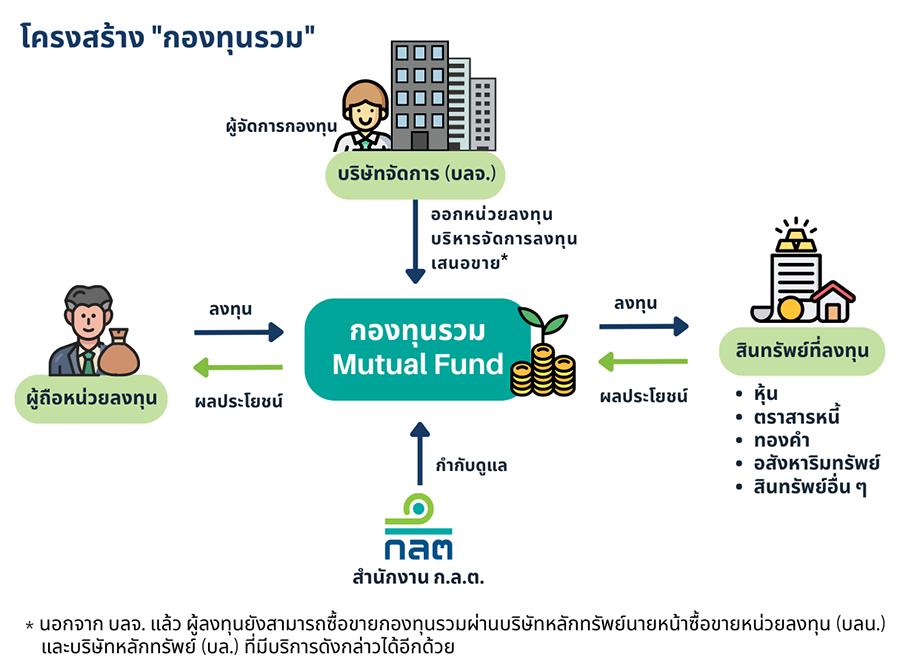 โครงสร้าง "กองทุนรวม"

ผู้จัดการกองทุน

บริษัทจัดการ (บลจ.)

ออกหน่วยลงทุน
บริหารจัดการลงทุน
เสนอขาย*

ลงทุน

ผลประโยชน์

ผู้ถือหน่วยลงทุน

กองทุนรวม
Mutual Fund

ลงทุน

ผลประโยชน์

สินทรัพย์ที่ลงทุน

• หุ้น
• ตราสารหนี้
• ทองคำ
• อสังหาริมทรัพย์
• สินทรัพย์อื่น ๆ

กำกับดูแล

กลต

สำนักงาน ก.ล.ต.

* นอกจาก บลจ. แล้ว ผู้ลงทุนยังสามารถซื้อขายกองทุนรวมผ่านบริษัทหลักทรัพย์นายหน้าซื้อขายหน่วยลงทุน (บลน.) และบริษัทหลักทรัพย์ (บล.) ที่มีบริการดังกล่าวได้อีกด้วย